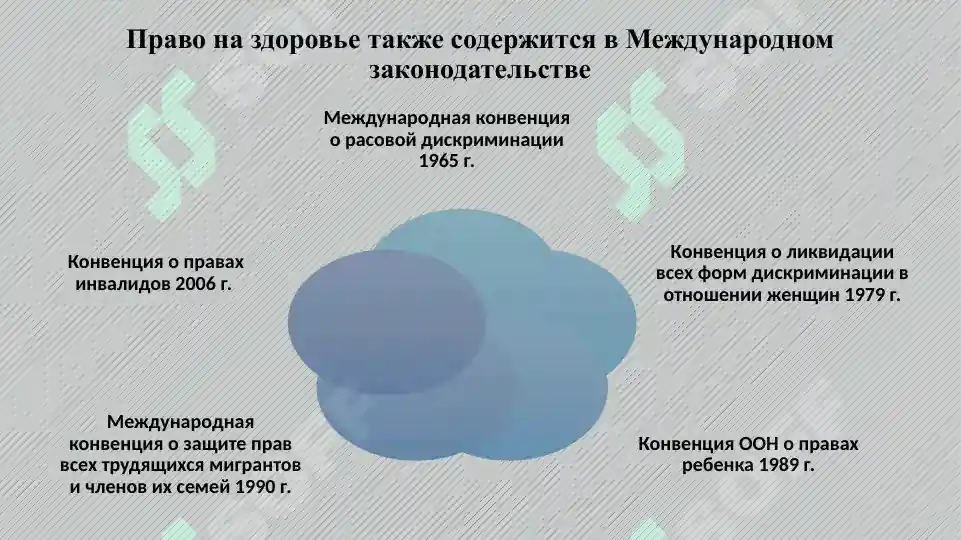 Право на здоровье также содержится в Международном законодательстве

Международная конвенция о расовой дискриминации 1965 г.

Конвенция о правах инвалидов 2006 г.

Конвенция о ликвидации всех форм дискриминации в отношении женщин 1979 г.

Международная конвенция о защите прав всех трудящихся мигрантов и членов их семей 1990 г.

Конвенция ООН о правах ребенка 1989 г.